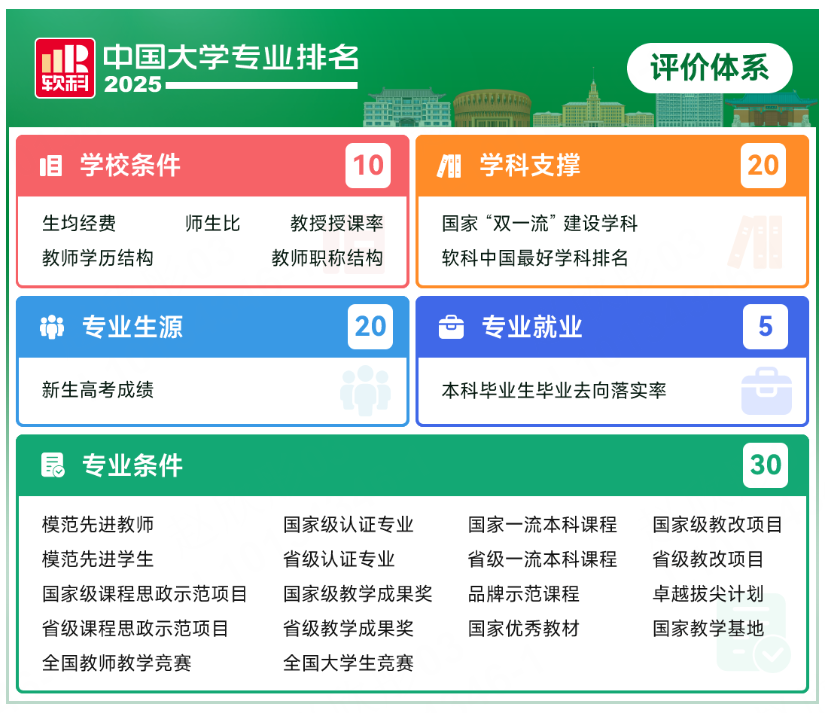 软科 中国大学专业排名 2025

评价体系

学校条件 10
生均经费 师生比 教授授课率
教师学历结构 教师职称结构

学科支撑 20
国家“双一流”建设学科
软科中国最好学科排名

专业生源 20
新生高考成绩

专业就业 5
本科毕业生毕业去向落实率

专业条件 30
模范先进教师
模范先进学生
国家级课程思政示范项目
省级课程思政示范项目
全国教师教学竞赛

国家级认证专业
省级认证专业
国家级教学成果奖
省级教学成果奖
全国大学生竞赛

国家一流本科课程
省级一流本科课程
品牌示范课程
国家优秀教材

国家级教改项目
省级教改项目
卓越拔尖计划
国家教学基地